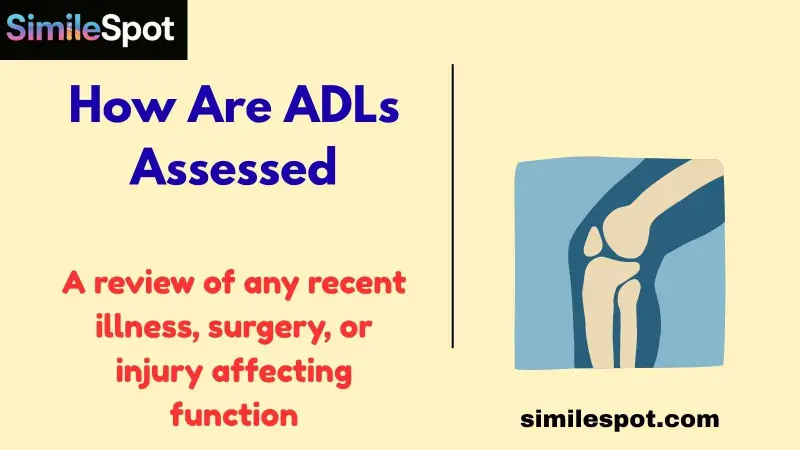 SimileSpot

How Are ADLs Assessed

A review of any recent illness, surgery, or injury affecting function

similespot.com